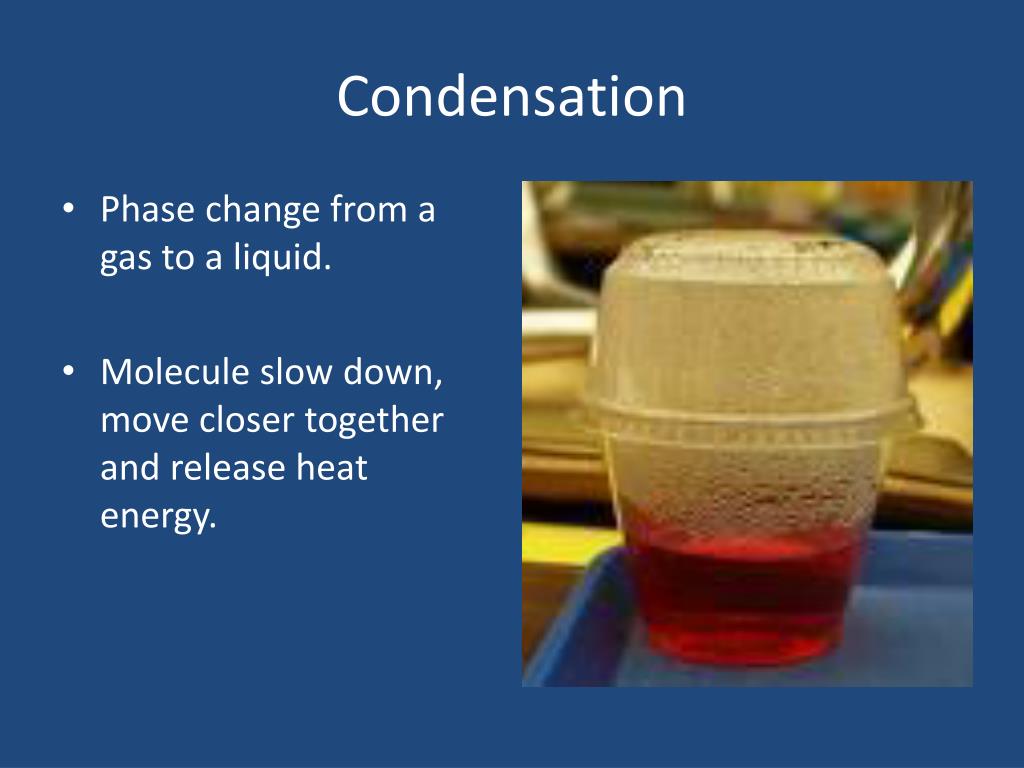 Condensation

• Phase change from a gas to a liquid.

• Molecule slow down, move closer together and release heat energy.